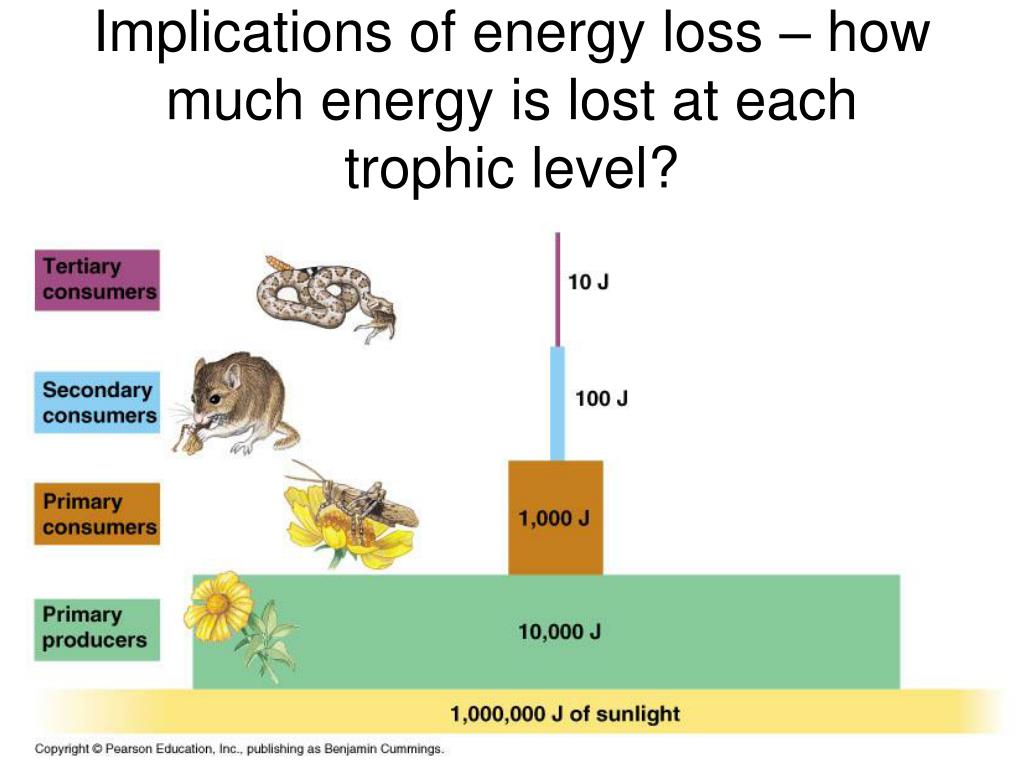 Implications of energy loss – how much energy is lost at each trophic level?

Tertiary consumers

10 J

Secondary consumers

100 J

Primary consumers

1,000 J

Primary producers

10,000 J

1,000,000 J of sunlight

Copyright © Pearson Education, Inc., publishing as Benjamin Cummings.